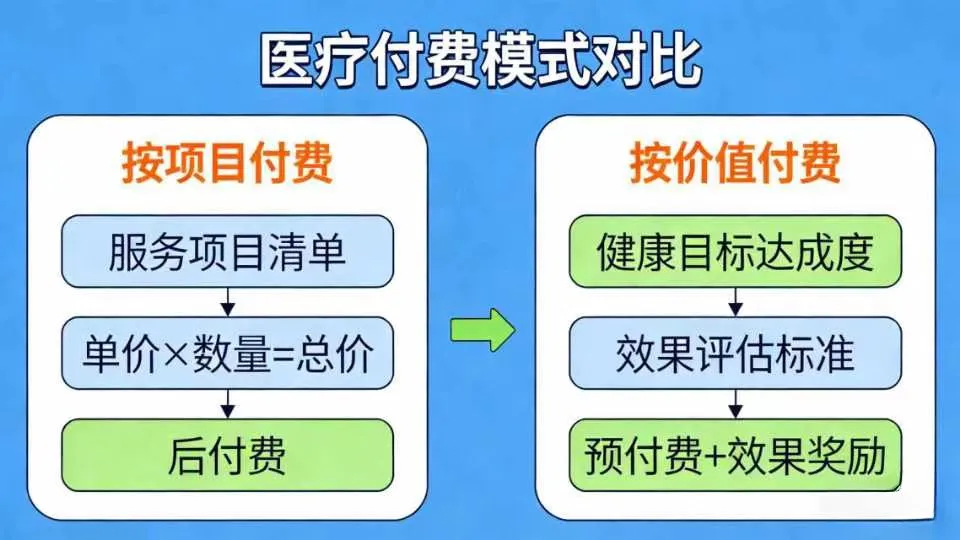 医疗付费模式对比

按项目付费

服务项目清单

单价×数量=总价

后付费

按价值付费

健康目标达成度

效果评估标准

预付费+效果奖励